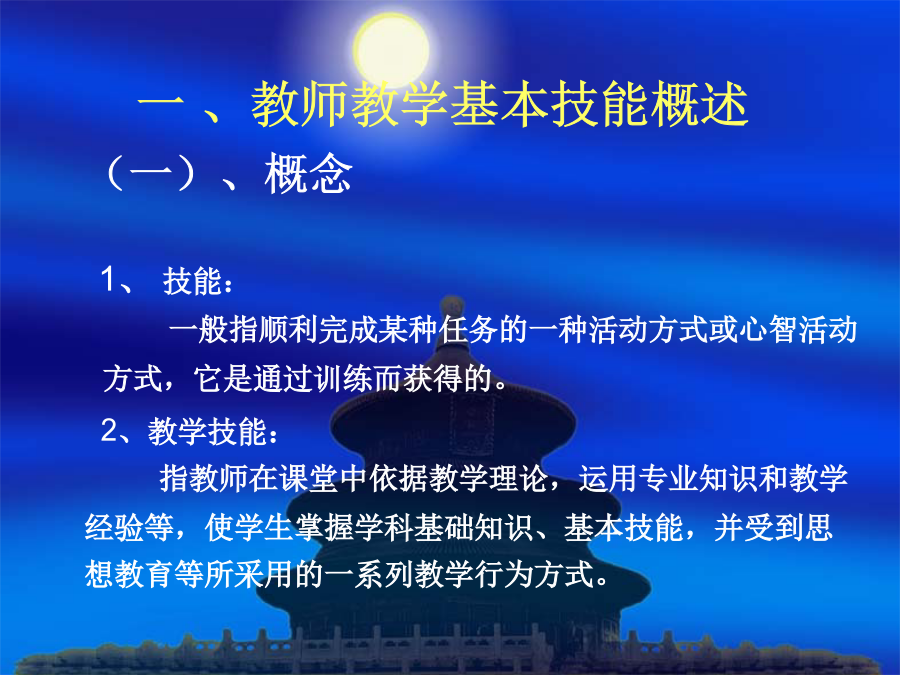 一 、教师教学基本技能概述

（一）、概念

1、 技能：

一般指顺利完成某种任务的一种活动方式或心智活动方式，它是通过训练而获得的。

2、教学技能：

指教师在课堂中依据教学理论，运用专业知识和教学经验等，使学生掌握学科基础知识、基本技能，并受到思想教育等所采用的一系列教学行为方式。